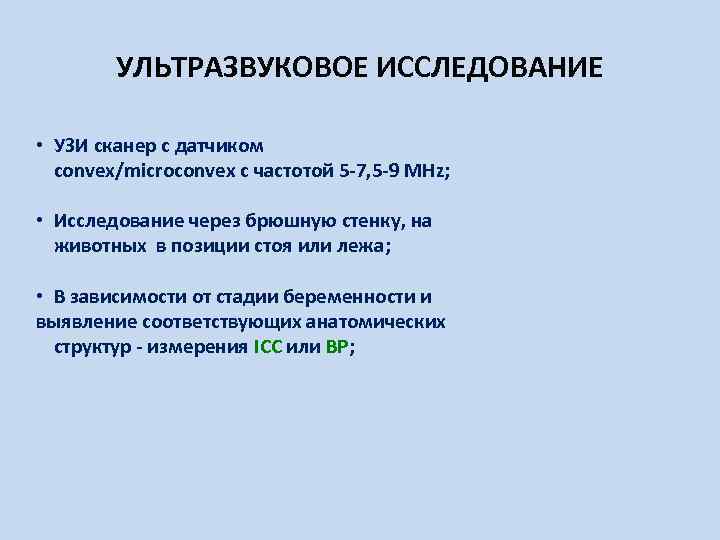 УЛЬТРАЗВУКОВОЕ ИССЛЕДОВАНИЕ

• УЗИ сканер с датчиком convex/microconvex с частотой 5-7,5-9 MHz;

• Исследование через брюшную стенку, на животных в позиции стоя или лежа;

• В зависимости от стадии беременности и выявление соответствующих анатомических структур - измерения ICC или BP;